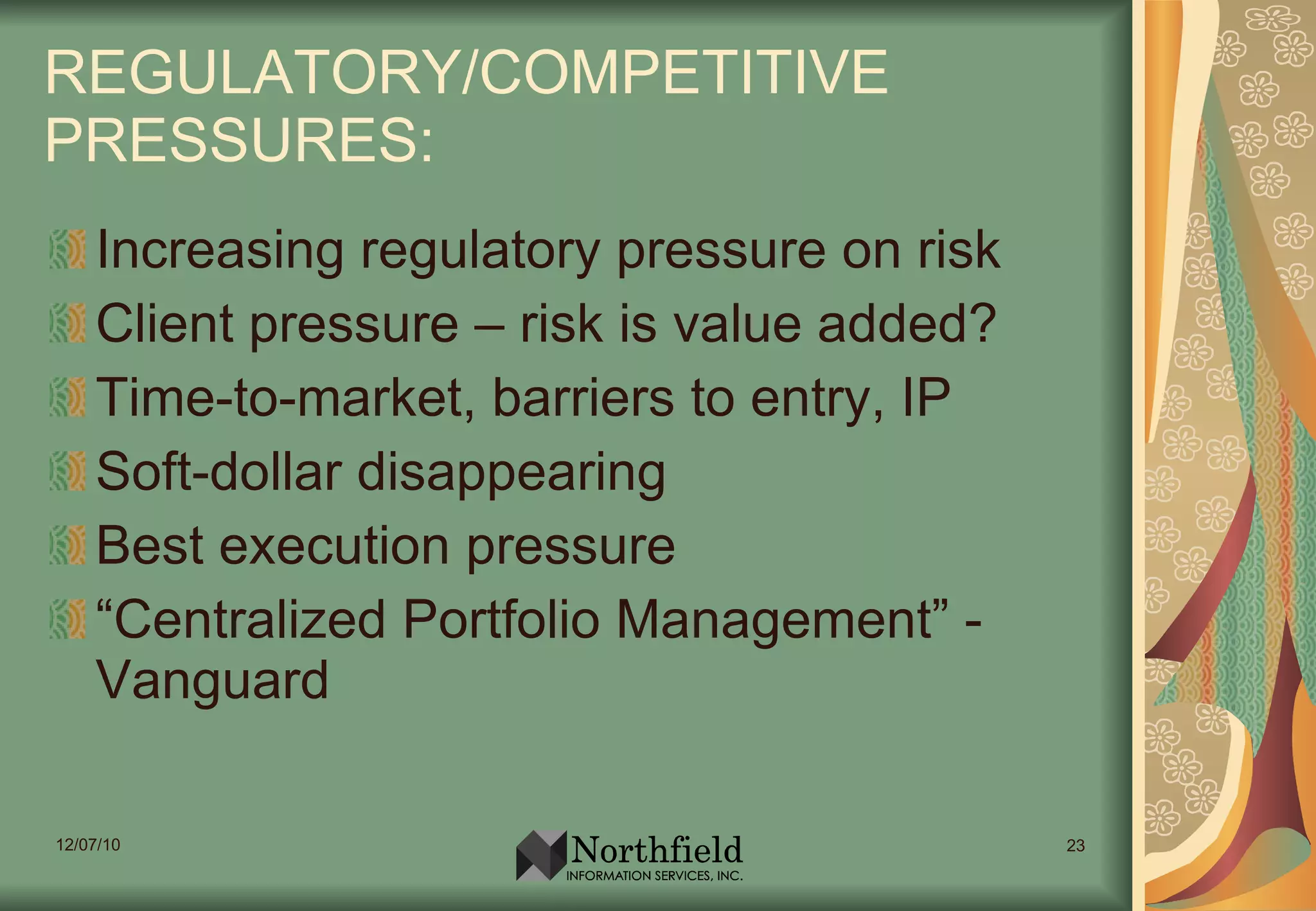 REGULATORY/COMPETITIVE PRESSURES:

Increasing regulatory pressure on risk

Client pressure – risk is value added?

Time-to-market, barriers to entry, IP

Soft-dollar disappearing

Best execution pressure

“Centralized Portfolio Management” - Vanguard

12/07/10

Northfield
INFORMATION SERVICES, INC.

23